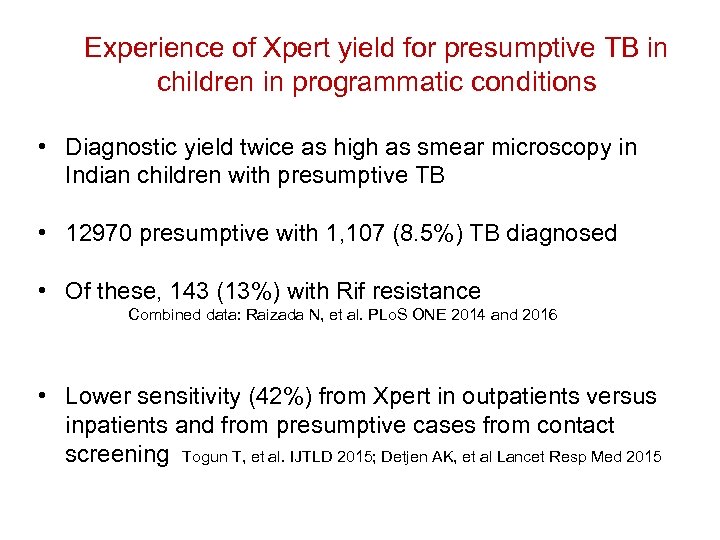 Experience of Xpert yield for presumptive TB in children in programmatic conditions

• Diagnostic yield twice as high as smear microscopy in Indian children with presumptive TB

• 12970 presumptive with 1,107 (8.5%) TB diagnosed

• Of these, 143 (13%) with Rif resistance
Combined data: Raizada N, et al. PLoS ONE 2014 and 2016

• Lower sensitivity (42%) from Xpert in outpatients versus inpatients and from presumptive cases from contact screening Togun T, et al. IJTLD 2015; Detjen AK, et al Lancet Resp Med 2015